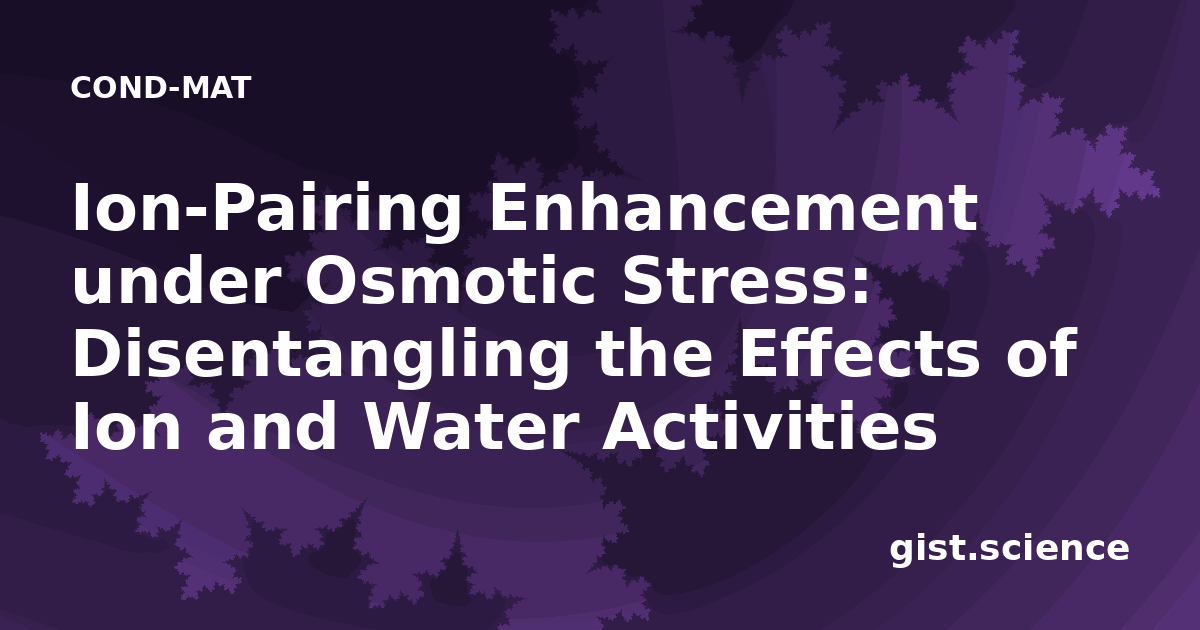 COND-MAT

Ion-Pairing Enhancement under Osmotic Stress: Disentangling the Effects of Ion and Water Activities

gist.science